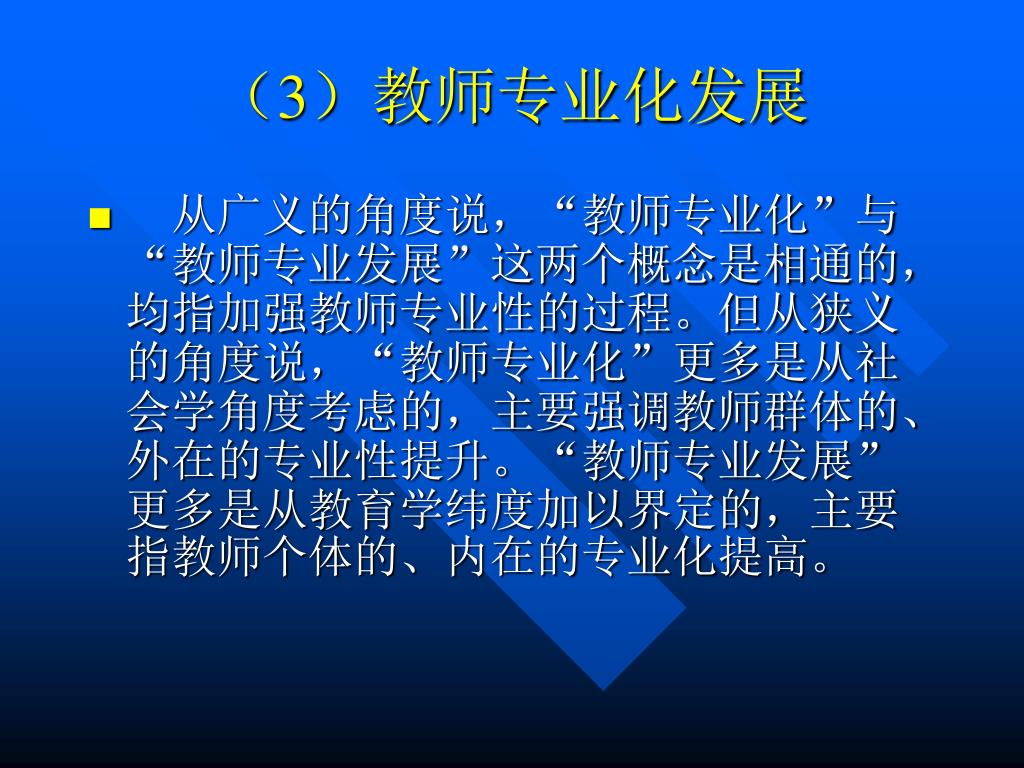 （3）教师专业化发展

从广义的角度说，“教师专业化”与“教师专业发展”这两个概念是相通的，均指加强教师专业性的过程。但从狭义的角度说，“教师专业化”更多是从社会学角度考虑的，主要强调教师群体的、外在的专业性提升。“教师专业发展”更多是从教育学纬度加以界定的，主要指教师个体的、内在的专业化提高。